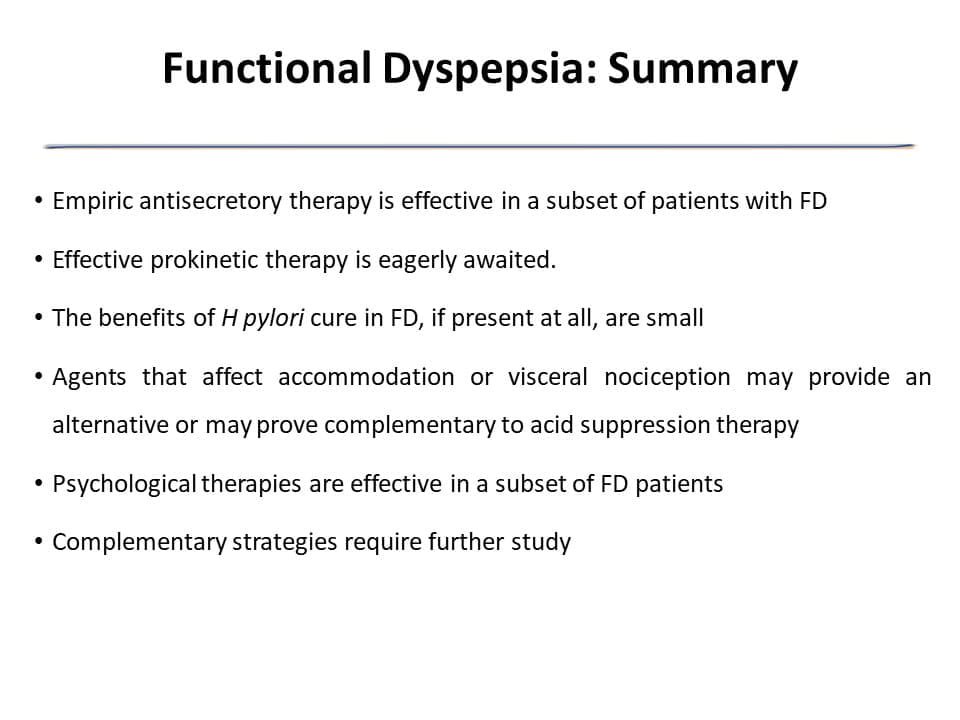 Functional Dyspepsia: Summary

• Empiric antisecretory therapy is effective in a subset of patients with FD

• Effective prokinetic therapy is eagerly awaited.

• The benefits of H pylori cure in FD, if present at all, are small

• Agents that affect accommodation or visceral nociception may provide an alternative or may prove complementary to acid suppression therapy

• Psychological therapies are effective in a subset of FD patients

• Complementary strategies require further study